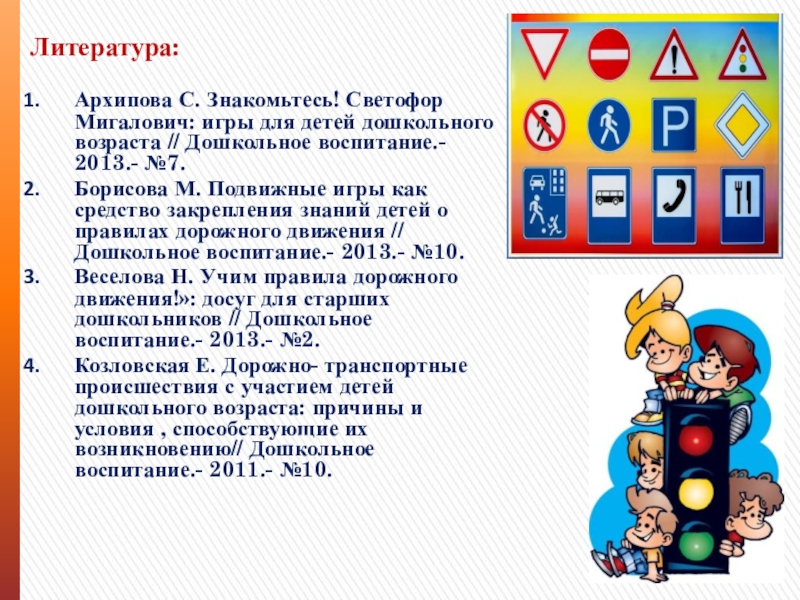 Литература:

1. Архипова С. Знакомьтесь! Светофор Мигалович: игры для детей дошкольного возраста // Дошкольное воспитание.- 2013.- №7.
2. Борисова М. Подвижные игры как средство закрепления знаний детей о правилах дорожного движения // Дошкольное воспитание.- 2013.- №10.
3. Веселова Н. Учим правила дорожного движения!»: досуг для старших дошкольников // Дошкольное воспитание.- 2013.- №2.
4. Козловская Е. Дорожно- транспортные происшествия с участием детей дошкольного возраста: причины и условия , способствующие их возникновению// Дошкольное воспитание.- 2011.- №10.

P